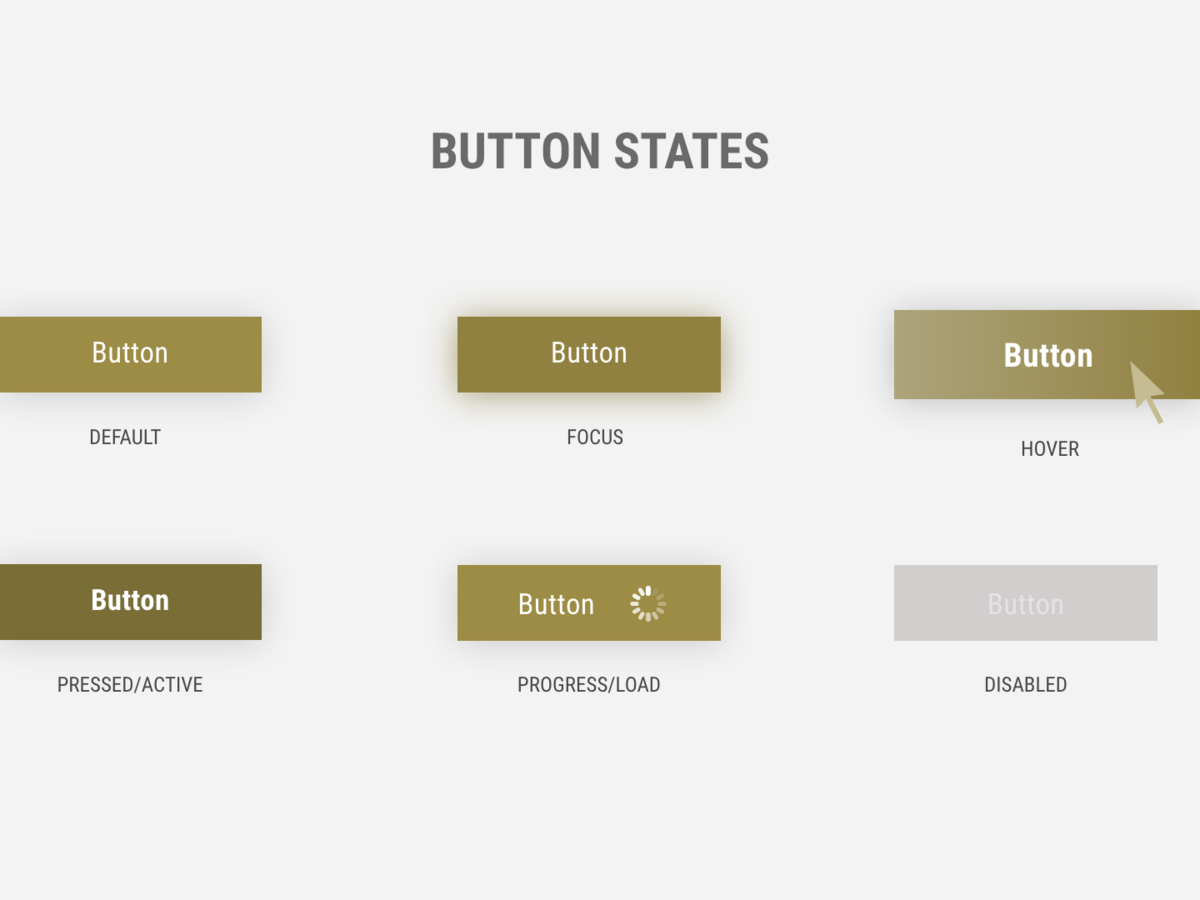 BUTTON STATES

Button
DEFAULT

Button
FOCUS

Button
HOVER

Button
PRESSED/ACTIVE

Button
PROGRESS/LOAD

Button
DISABLED